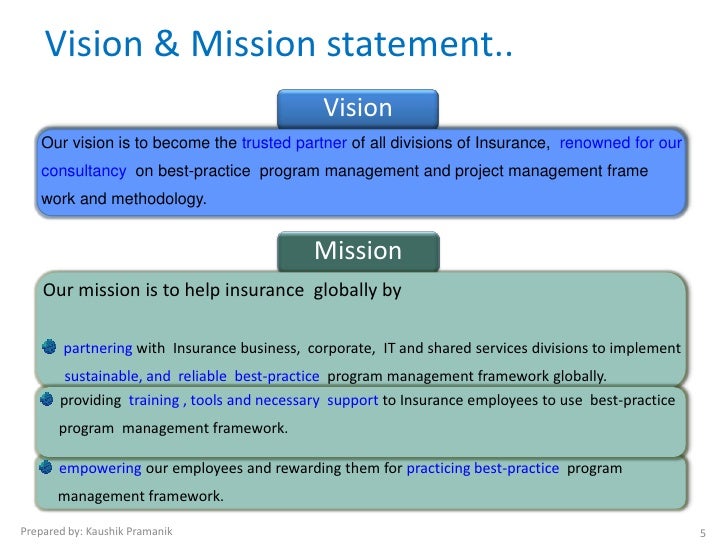 Vision & Mission statement..

Vision

Our vision is to become the trusted partner of all divisions of Insurance, renowned for our consultancy on best-practice program management and project management frame work and methodology.

Mission

Our mission is to help insurance globally by

partnering with Insurance business, corporate, IT and shared services divisions to implement sustainable, and reliable best-practice program management framework globally.

providing training , tools and necessary support to Insurance employees to use best-practice program management framework.

empowering our employees and rewarding them for practicing best-practice program management framework.

Prepared by: Kaushik Pramanik

5